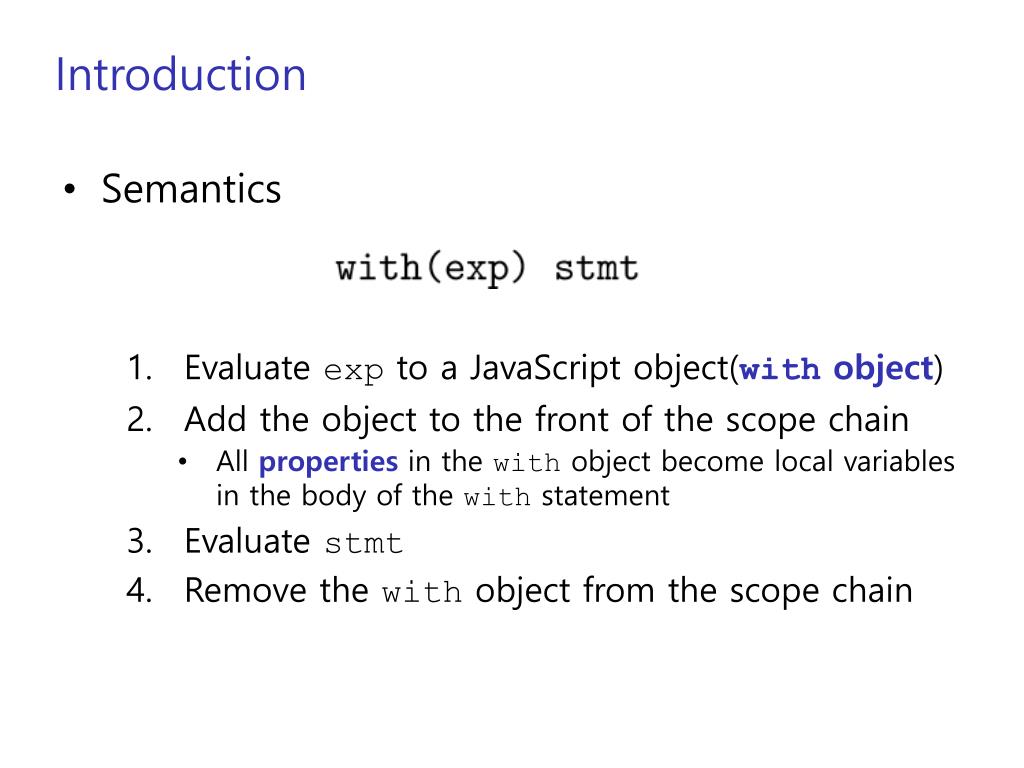 Introduction

• Semantics

with(exp) stmt

1. Evaluate exp to a JavaScript object(with object)
2. Add the object to the front of the scope chain
 • All properties in the with object become local variables in the body of the with statement
3. Evaluate stmt
4. Remove the with object from the scope chain